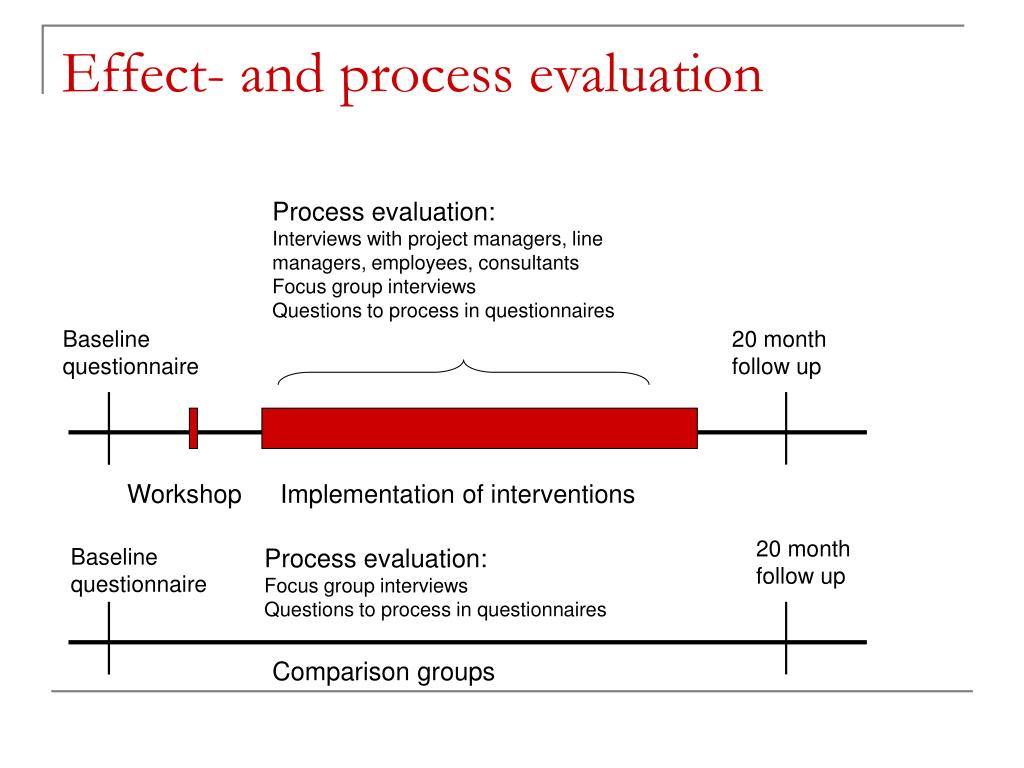 Effect- and process evaluation

Process evaluation:
Interviews with project managers, line managers, employees, consultants
Focus group interviews
Questions to process in questionnaires

Baseline questionnaire

20 month follow up

Workshop

Implementation of interventions

Baseline questionnaire

Process evaluation:
Focus group interviews
Questions to process in questionnaires

20 month follow up

Comparison groups